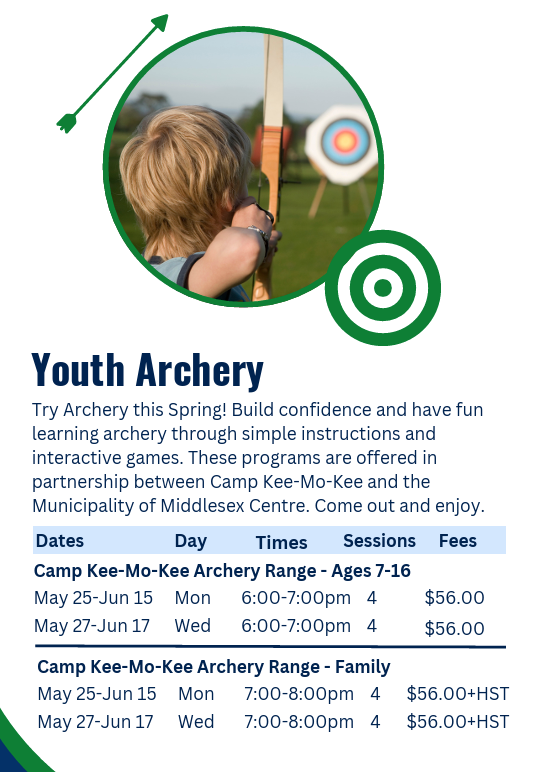 Youth Archery

Try Archery this Spring! Build confidence and have fun learning archery through simple instructions and interactive games. These programs are offered in partnership between Camp Kee-Mo-Kee and the Municipality of Middlesex Centre. Come out and enjoy.

| Dates | Day | Times | Sessions | Fees |
|---|---|---|---|---|
| Camp Kee-Mo-Kee Archery Range - Ages 7-16 | | | | |
| May 25-Jun 15 | Mon | 6:00-7:00pm | 4 | \$56.00 |
| May 27-Jun 17 | Wed | 6:00-7:00pm | 4 | \$56.00 |
| Camp Kee-Mo-Kee Archery Range - Family | | | | |
| May 25-Jun 15 | Mon | 7:00-8:00pm | 4 | \$56.00+HST |
| May 27-Jun 17 | Wed | 7:00-8:00pm | 4 | \$56.00+HST |